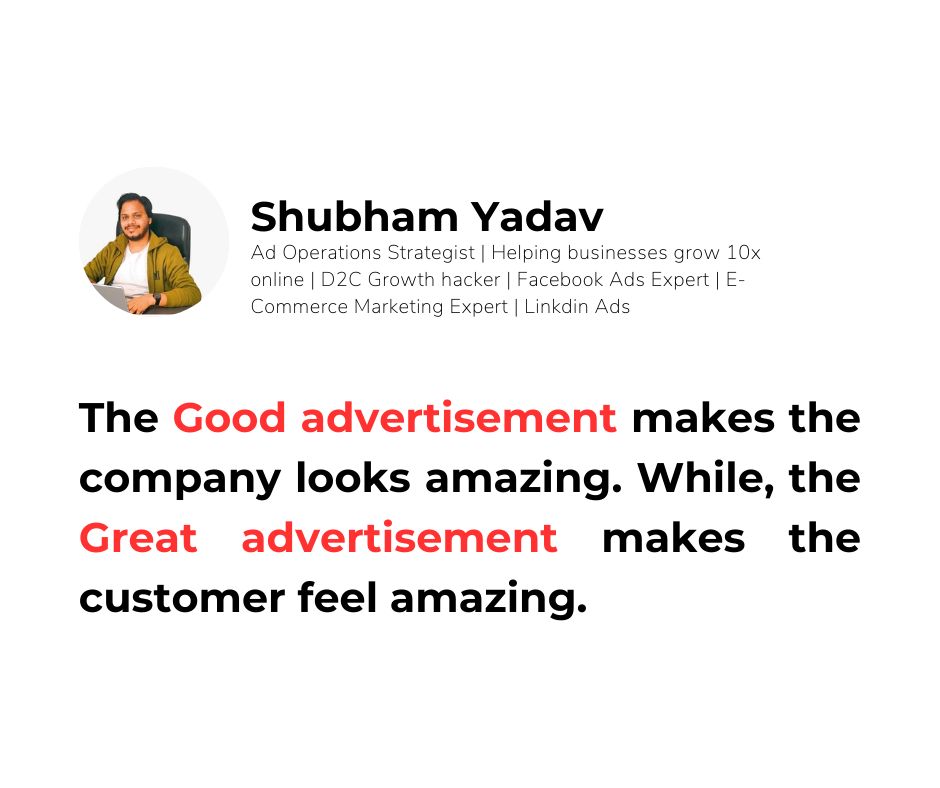 Shubham Yadav
Ad Operations Strategist | Helping businesses grow 10x online | D2C Growth hacker | Facebook Ads Expert | E-Commerce Marketing Expert | Linkdin Ads

The Good advertisement makes the company looks amazing. While, the Great advertisement makes the customer feel amazing.